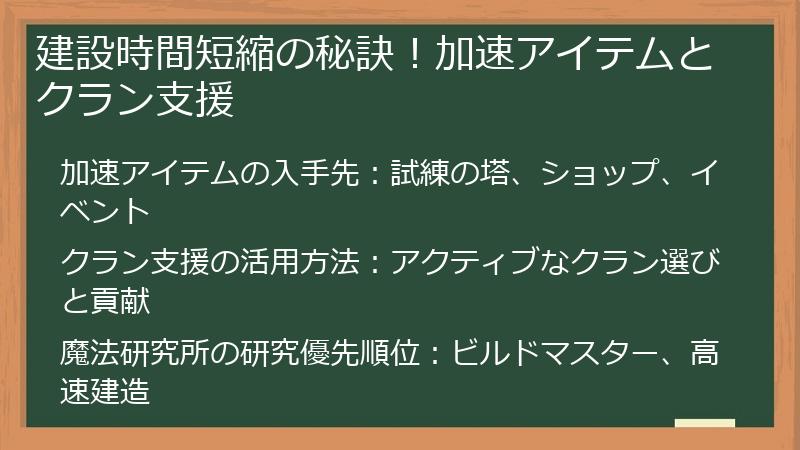 建設時間短縮の秘訣！加速アイテムとクラン支援

加速アイテムの入手先：試練の塔、ショップ、イベント

クラン支援の活用方法：アクティブなクラン選びと貢献

魔法研究所の研究優先順位：ビルドマスター、高速建造